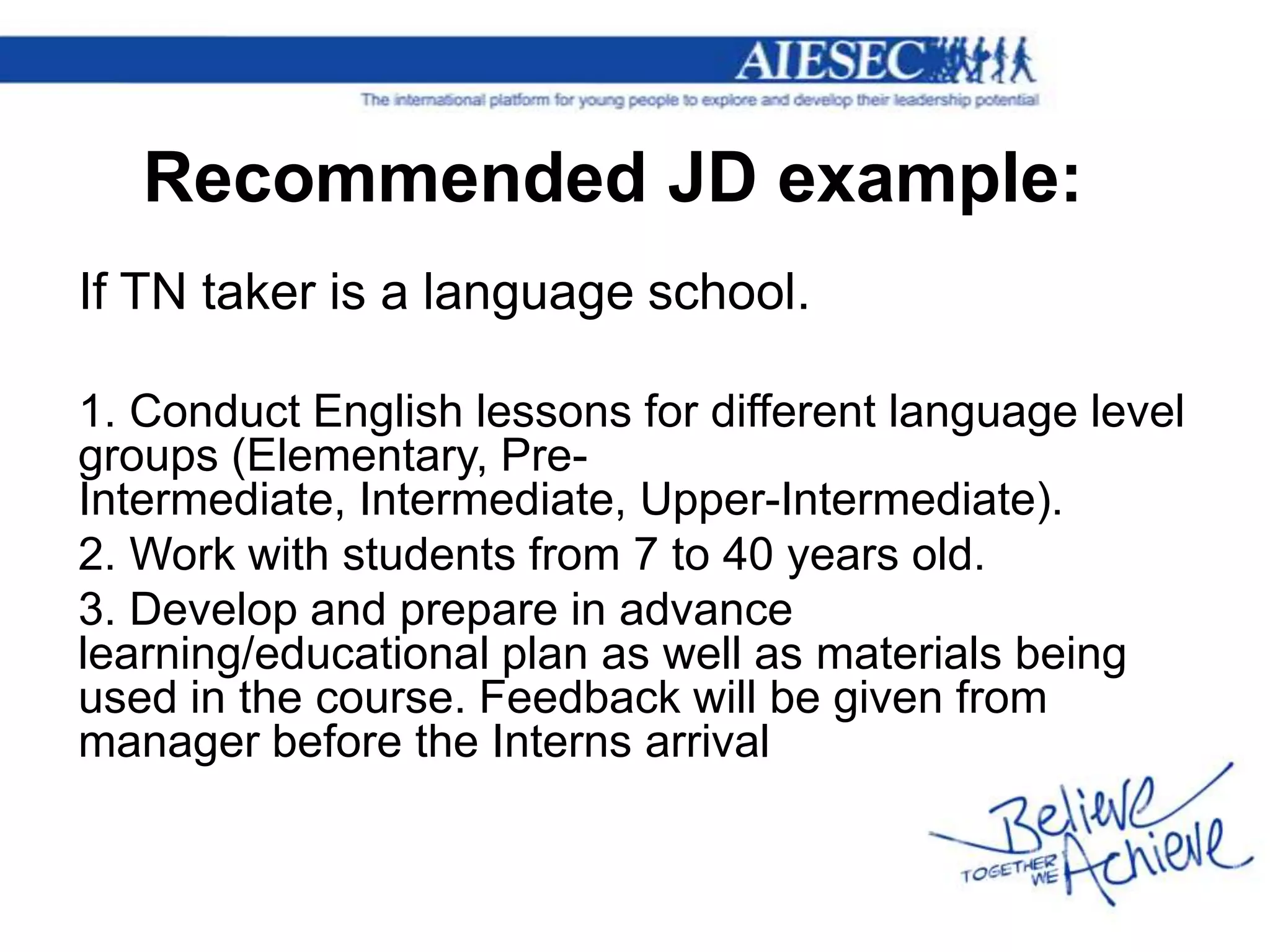 AIESEC

The international platform for young people to explore and develop their leadership potential

Recommended JD example:

If TN taker is a language school.

1. Conduct English lessons for different language level groups (Elementary, Pre-Intermediate, Intermediate, Upper-Intermediate).

2. Work with students from 7 to 40 years old.

3. Develop and prepare in advance learning/educational plan as well as materials being used in the course. Feedback will be given from manager before the Interns arrival

Believe
TOGETHER WE Achieve